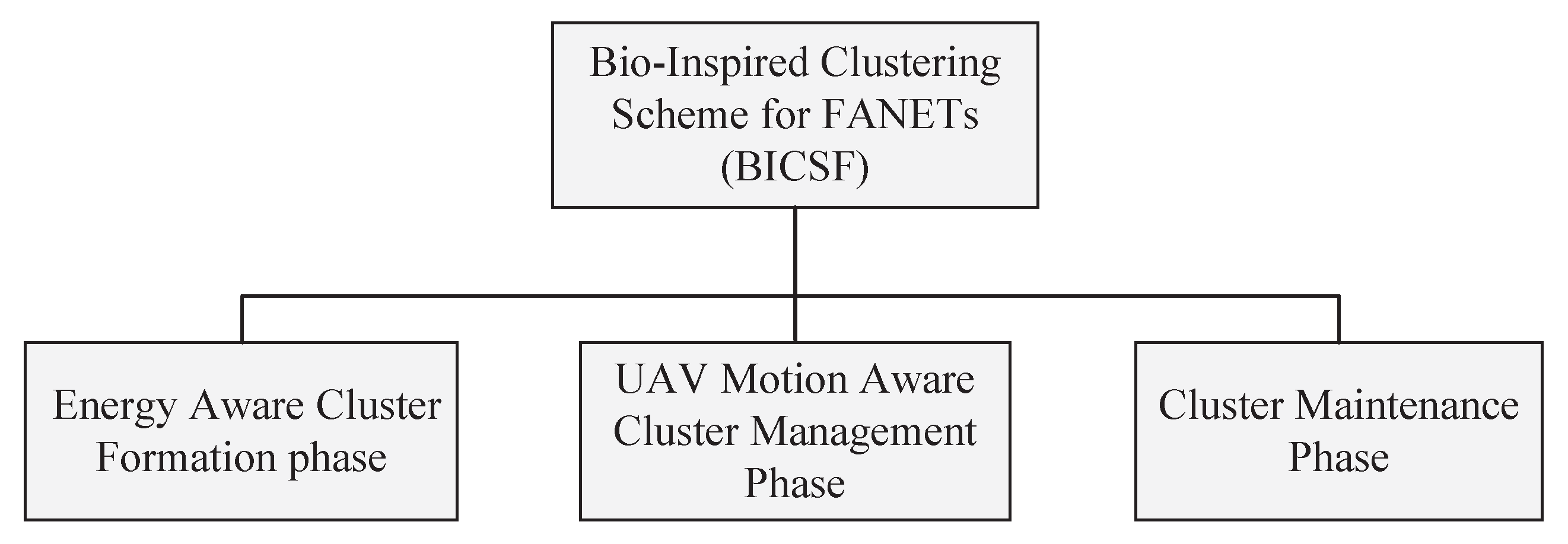 Bio-Inspired Clustering Scheme for FANETs (BICSF)

Energy Aware Cluster Formation phase

UAV Motion Aware Cluster Management Phase

Cluster Maintenance Phase